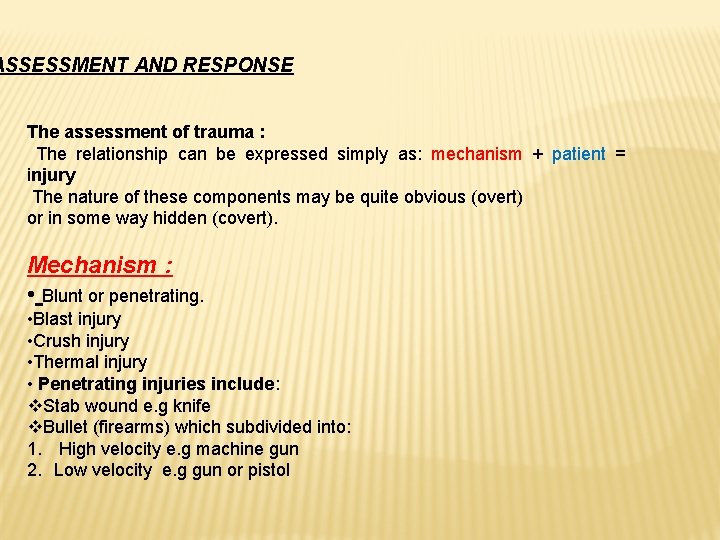 ASSESSMENT AND RESPONSE

The assessment of trauma :
The relationship can be expressed simply as: mechanism + patient = injury
The nature of these components may be quite obvious (overt) or in some way hidden (covert).

Mechanism :

• Blunt or penetrating.
•Blast injury
•Crush injury
•Thermal injury
• Penetrating injuries include:
❖Stab wound e.g knife
❖Bullet (firearms) which subdivided into:
1. High velocity e.g machine gun
2. Low velocity e.g gun or pistol